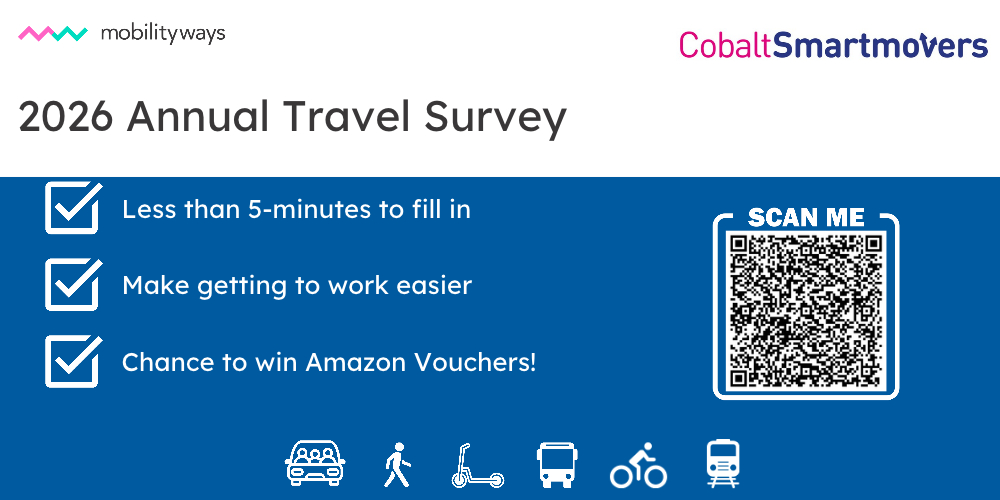 mobilityways

CobaltSmartmovers

2026 Annual Travel Survey

Less than 5-minutes to fill in

Make getting to work easier

Chance to win Amazon Vouchers!

SCAN ME